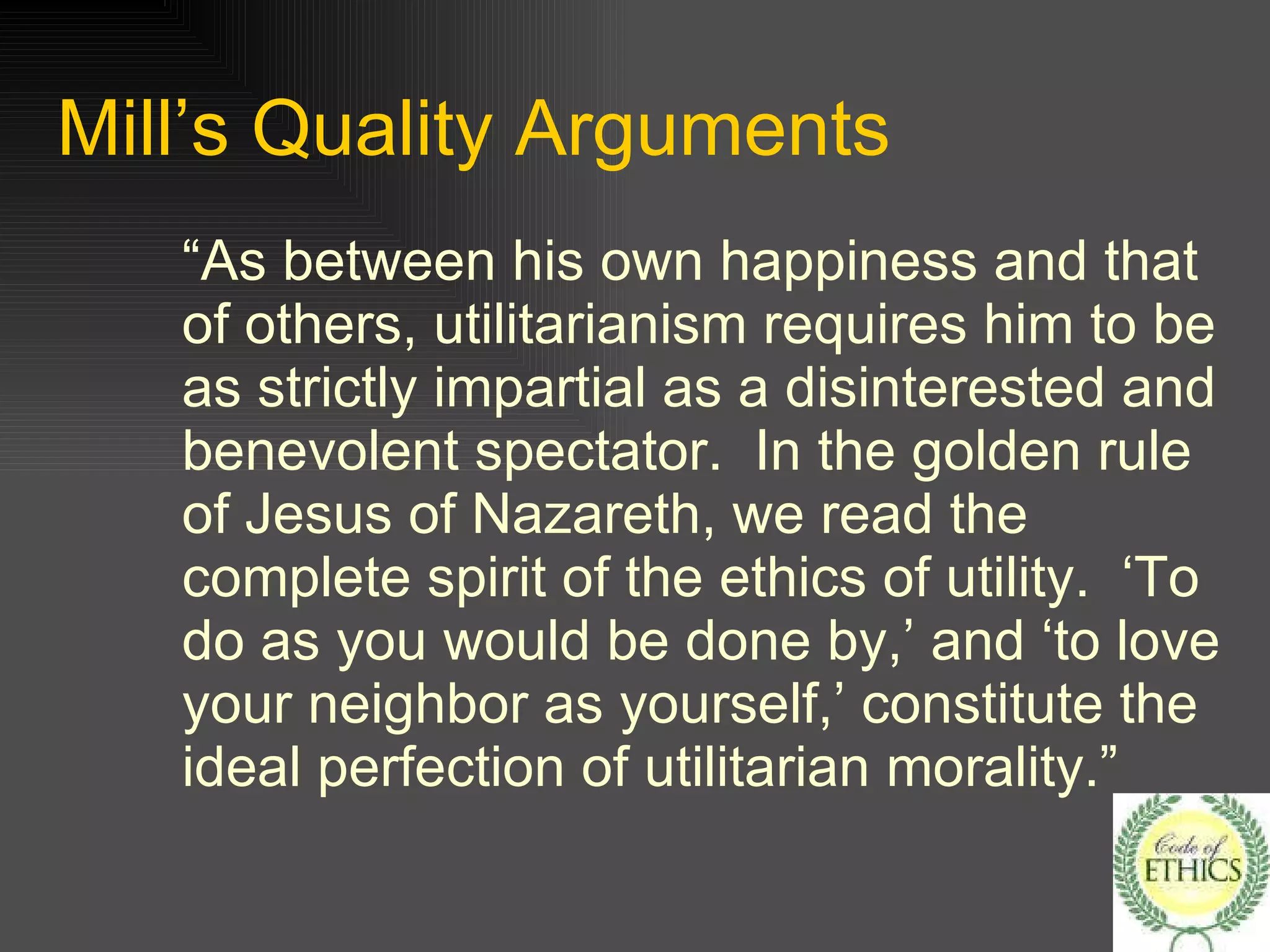 Mill’s Quality Arguments

“As between his own happiness and that of others, utilitarianism requires him to be as strictly impartial as a disinterested and benevolent spectator. In the golden rule of Jesus of Nazareth, we read the complete spirit of the ethics of utility. ‘To do as you would be done by,’ and ‘to love your neighbor as yourself,’ constitute the ideal perfection of utilitarian morality.”

Code of
ETHICS